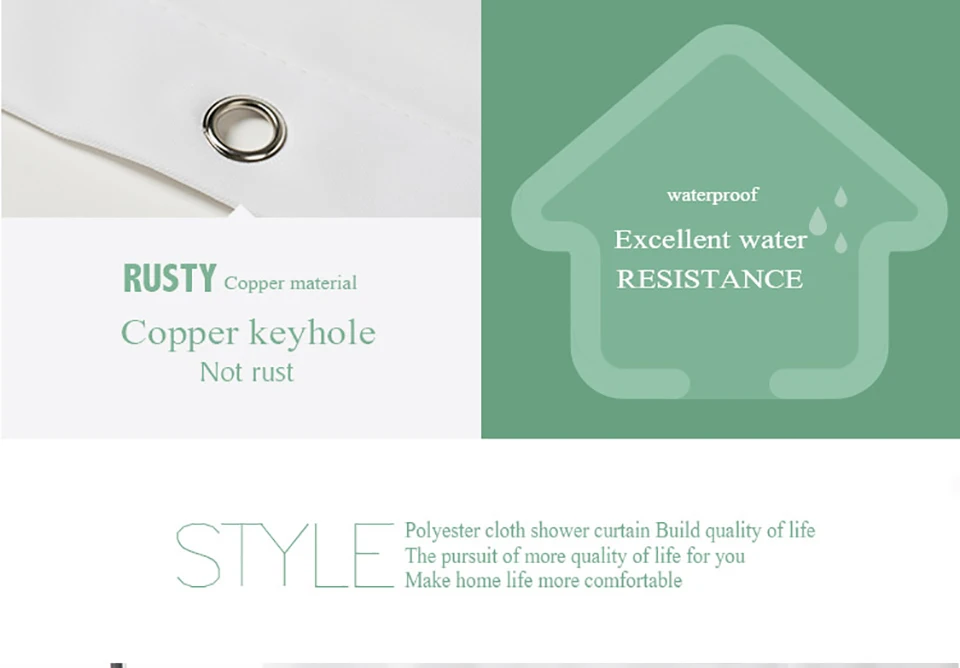 RUSTY Copper material

Copper keyhole
Not rust

waterproof
Excellent water
RESISTANCE

STYLE

Polyester cloth shower curtain Build quality of life
The pursuit of more quality of life for you
Make home life more comfortable